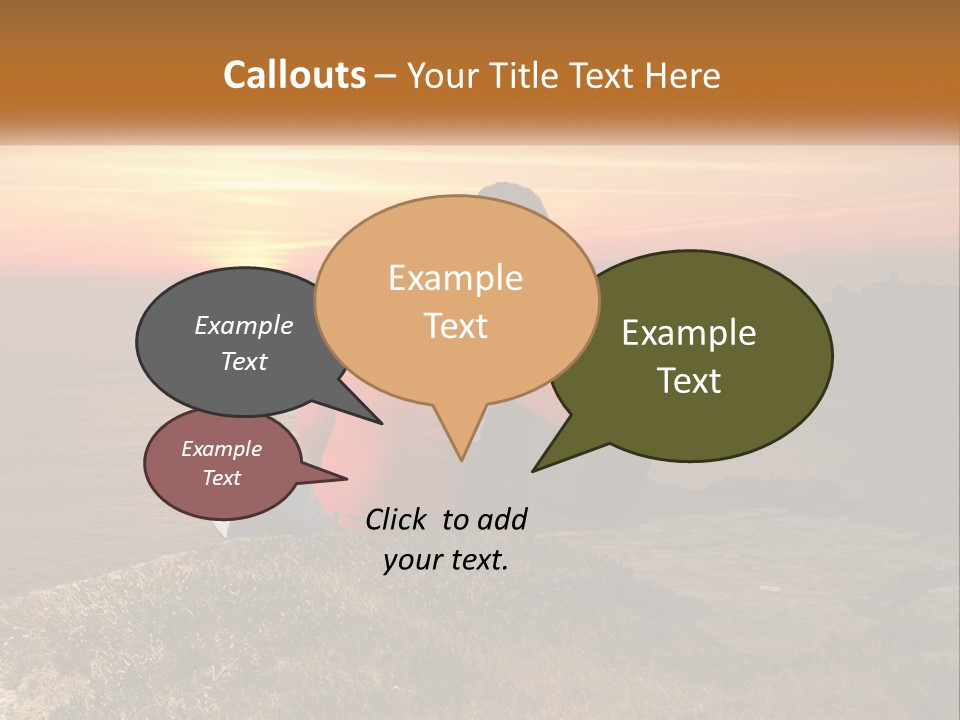 Callouts – Your Title Text Here

Example Text

Example Text

Example Text

Example Text

Click to add your text.